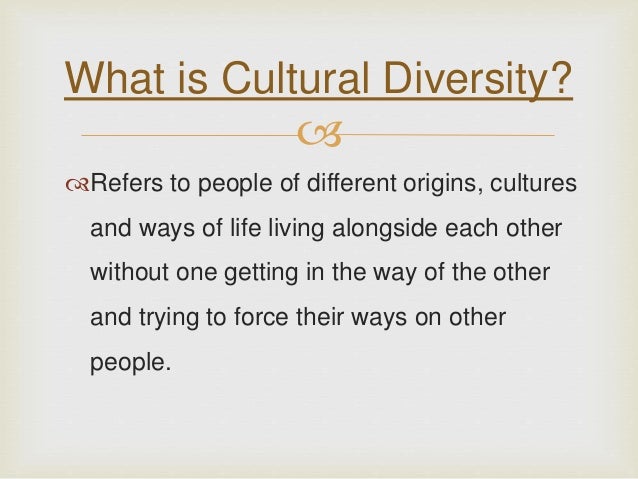 What is Cultural Diversity?

Refers to people of different origins, cultures and ways of life living alongside each other without one getting in the way of the other and trying to force their ways on other people.